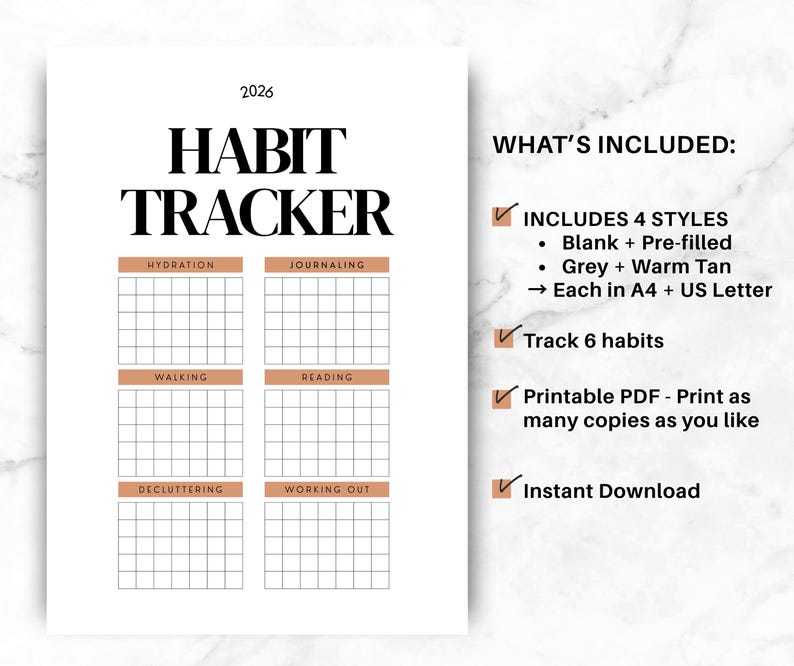 2026

HABIT TRACKER

HYDRATION

JOURNALING

WALKING

READING

DECLUTTERING

WORKING OUT

WHAT'S INCLUDED:

☑ INCLUDES 4 STYLES
• Blank + Pre-filled
• Grey + Warm Tan
→ Each in A4 + US Letter

☑ Track 6 habits

☑ Printable PDF - Print as many copies as you like

☑ Instant Download